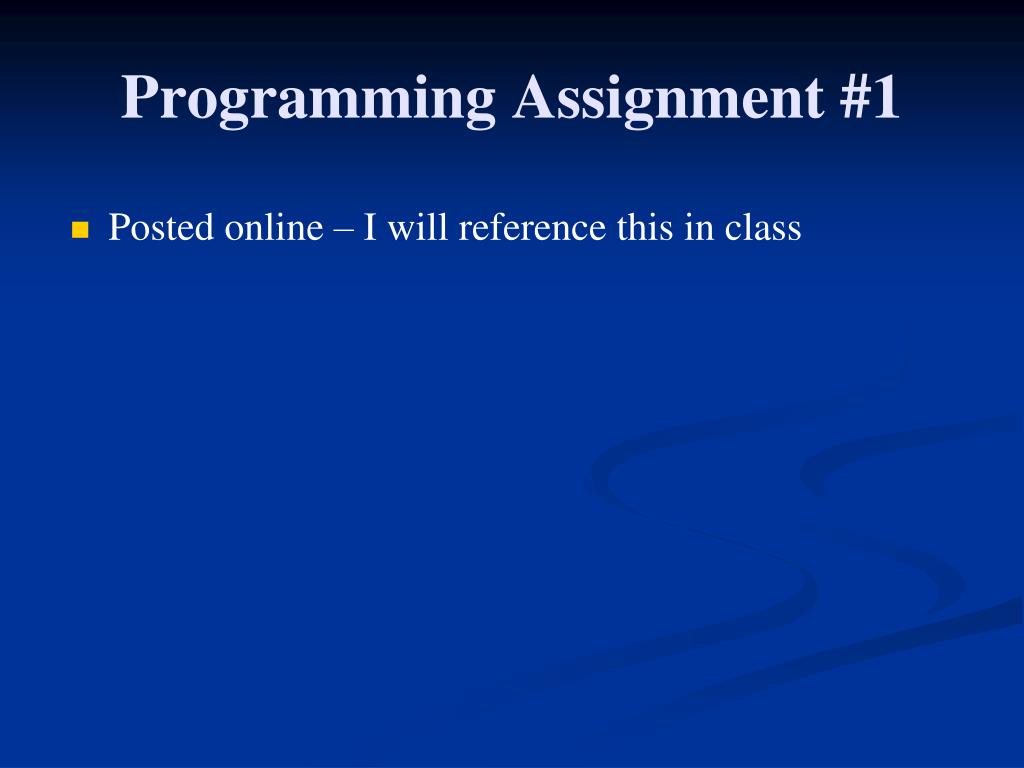 Programming Assignment #1

Posted online – I will reference this in class